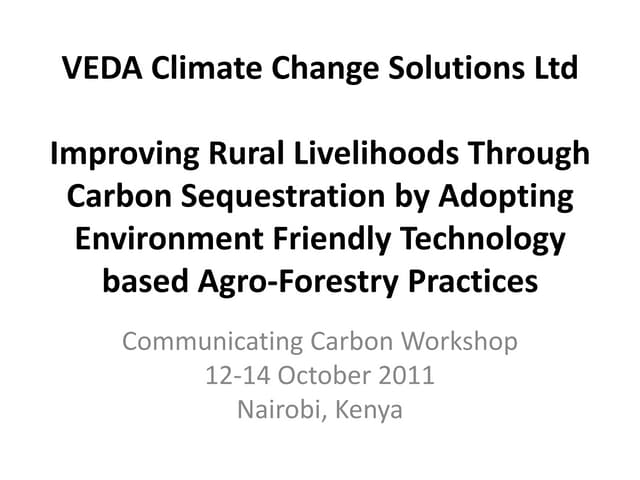 VEDA Climate Change Solutions Ltd

Improving Rural Livelihoods Through Carbon Sequestration by Adopting Environment Friendly Technology based Agro-Forestry Practices

Communicating Carbon Workshop
12-14 October 2011
Nairobi, Kenya